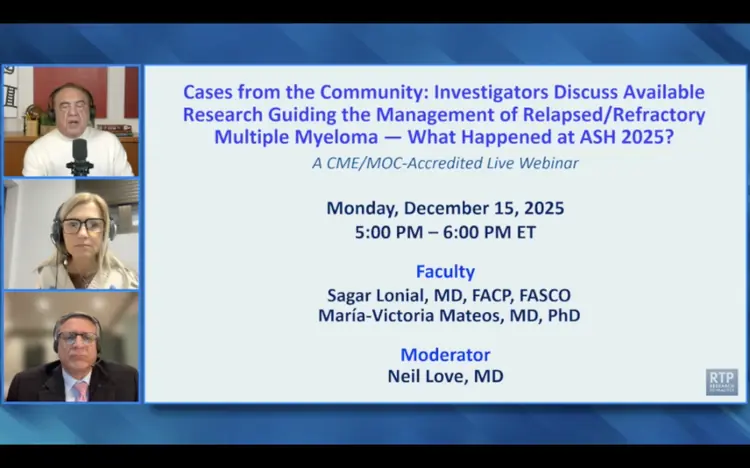 Cases from the Community: Investigators Discuss Available Research Guiding the Management of Relapsed/Refractory Multiple Myeloma — What Happened at ASH 2025?

A CME/MOC-Accredited Live Webinar

Monday, December 15, 2025
5:00 PM – 6:00 PM ET

Faculty
Sagar Lonial, MD, FACP, FASCO
María-Victoria Mateos, MD, PhD

Moderator
Neil Love, MD

RTP RESEARCH TO PRACTICE